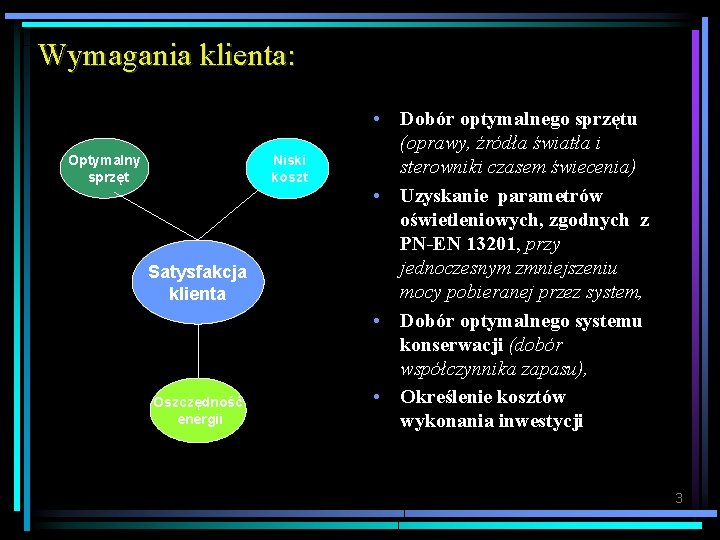 Wymagania klienta:

Optymalny sprzęt

Niski koszt

Satysfakcja klienta

Oszczędność energii

• Dobór optymalnego sprzętu (oprawy, źródła światła i sterowniki czasem świecenia)
• Uzyskanie parametrów oświetleniowych, zgodnych z PN-EN 13201, przy jednoczesnym zmniejszeniu mocy pobieranej przez system,
• Dobór optymalnego systemu konserwacji (dobór współczynnika zapasu),
• Określenie kosztów wykonania inwestycji

3